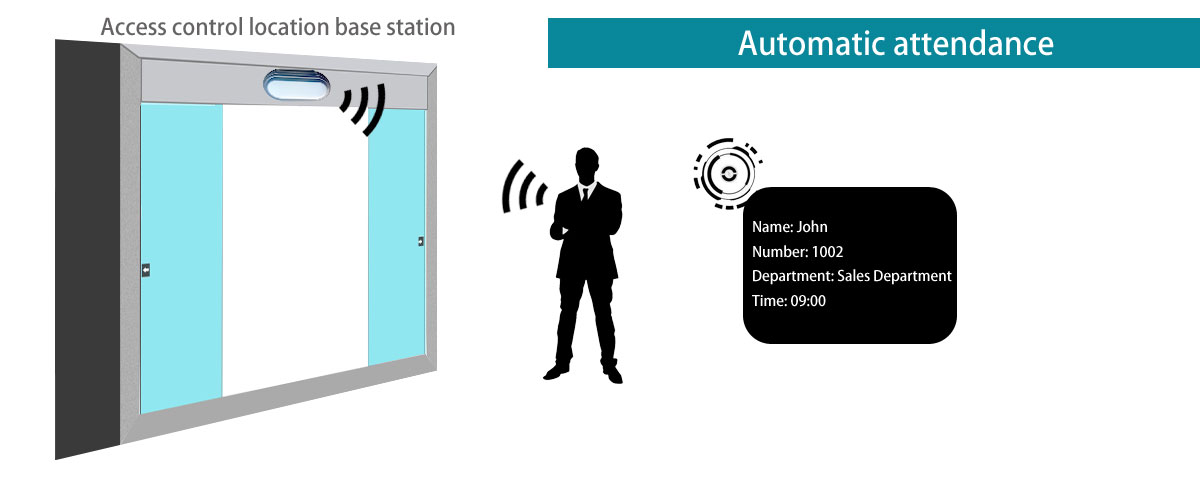 Access control location base station

Automatic attendance

Name: John
Number: 1002
Department: Sales Department
Time: 09:00